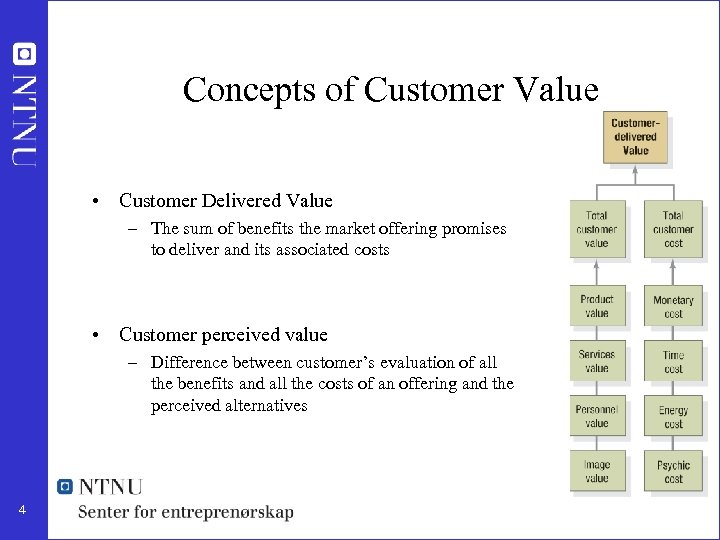 NTNU

Concepts of Customer Value

• Customer Delivered Value
– The sum of benefits the market offering promises to deliver and its associated costs

• Customer perceived value
– Difference between customer's evaluation of all the benefits and all the costs of an offering and the perceived alternatives

Customer-delivered Value

Total customer value

Total customer cost

Product value

Services value

Personnel value

Image value

Monetary cost

Time cost

Energy cost

Psychic cost

NTNU
Senter for entreprenørskap

4